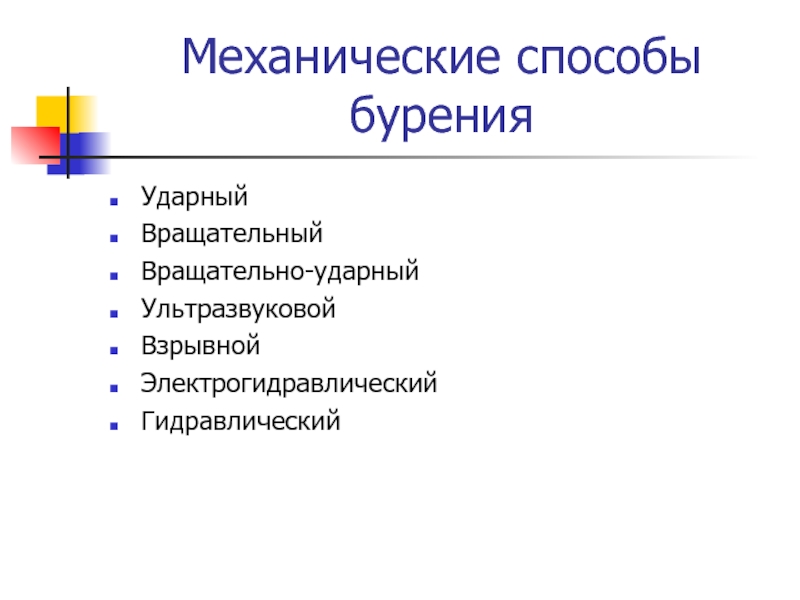 Механические способы бурения

- Ударный
- Вращательный
- Вращательно-ударный
- Ультразвуковой
- Взрывной
- Электрогидравлический
- Гидравлический